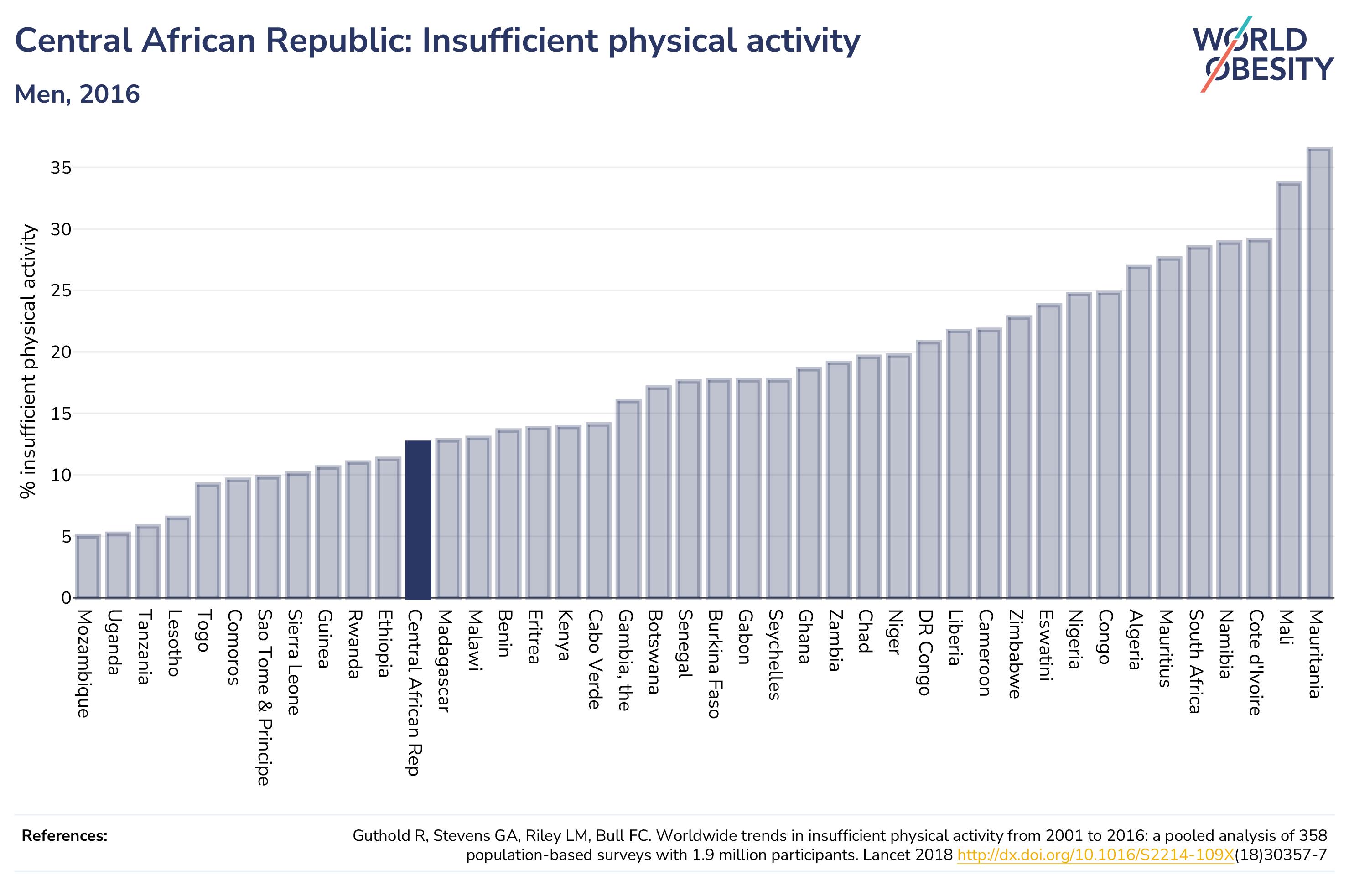 Central African Republic: Insufficient physical activity

Men, 2016

WORLD OBESITY

% insufficient physical activity

35
30
25
20
15
10
5
0

Mozambique
Uganda
Tanzania
Lesotho
Togo
Comoros
Sao Tome & Principe
Sierra Leone
Guinea
Rwanda
Ethiopia
Central African Rep
Madagascar
Malawi
Benin
Eritrea
Kenya
Cabo Verde
Gambia, the
Botswana
Senegal
Burkina Faso
Gabon
Seychelles
Ghana
Zambia
Chad
Niger
DR Congo
Liberia
Cameroon
Zimbabwe
Eswatini
Nigeria
Congo
Algeria
Mauritius
South Africa
Namibia
Cote d'Ivoire
Mali
Mauritania

References:

Guthold R, Stevens GA, Riley LM, Bull FC. Worldwide trends in insufficient physical activity from 2001 to 2016: a pooled analysis of 358 population-based surveys with 1.9 million participants. Lancet 2018 http://dx.doi.org/10.1016/S2214-109X(18)30357-7